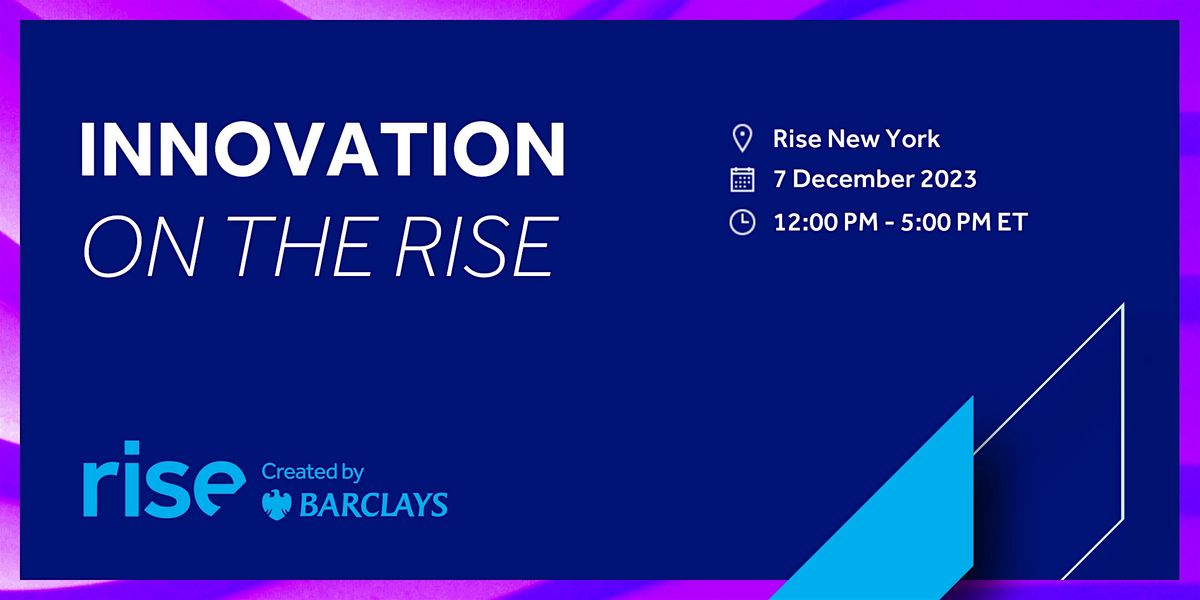 INNOVATION
ON THE RISE

Rise New York
7 December 2023
12:00 PM - 5:00 PM ET

rise Created by BARCLAYS